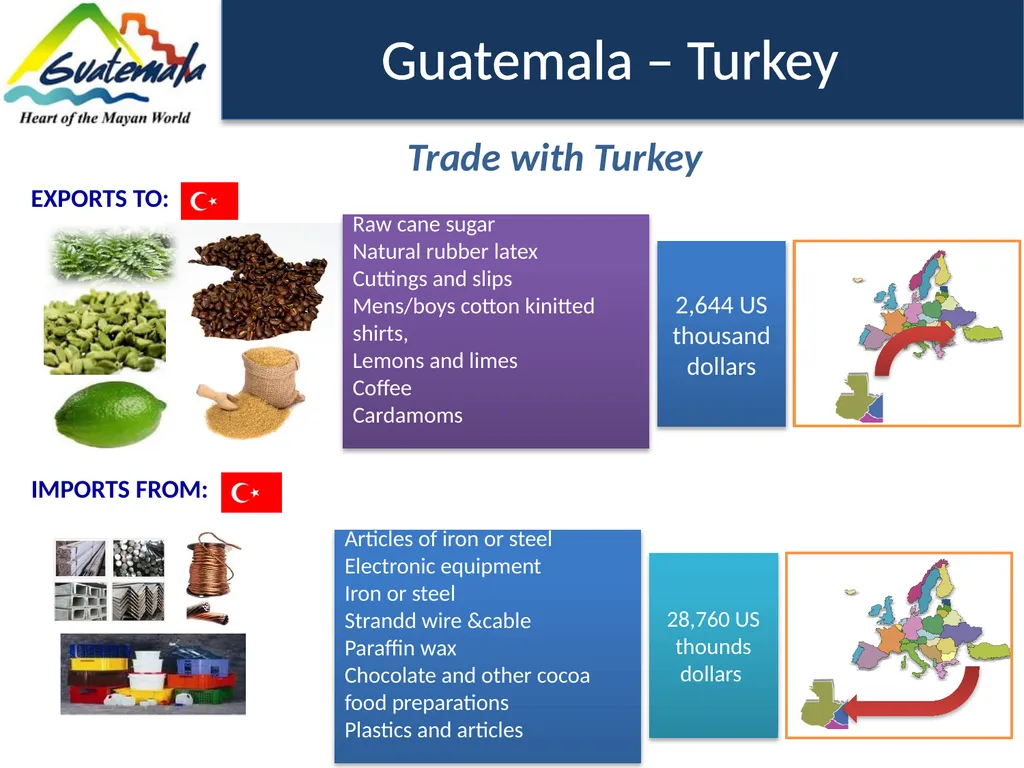 Guatemala
Heart of the Mayan World

Guatemala – Turkey

Trade with Turkey

EXPORTS TO:

Raw cane sugar
Natural rubber latex
Cuttings and slips
Mens/boys cotton kinitted shirts,
Lemons and limes
Coffee
Cardamoms

2,644 US thousand dollars

IMPORTS FROM:

Articles of iron or steel
Electronic equipment
Iron or steel
Strandd wire &cable
Paraffin wax
Chocolate and other cocoa food preparations
Plastics and articles

28,760 US thounds dollars